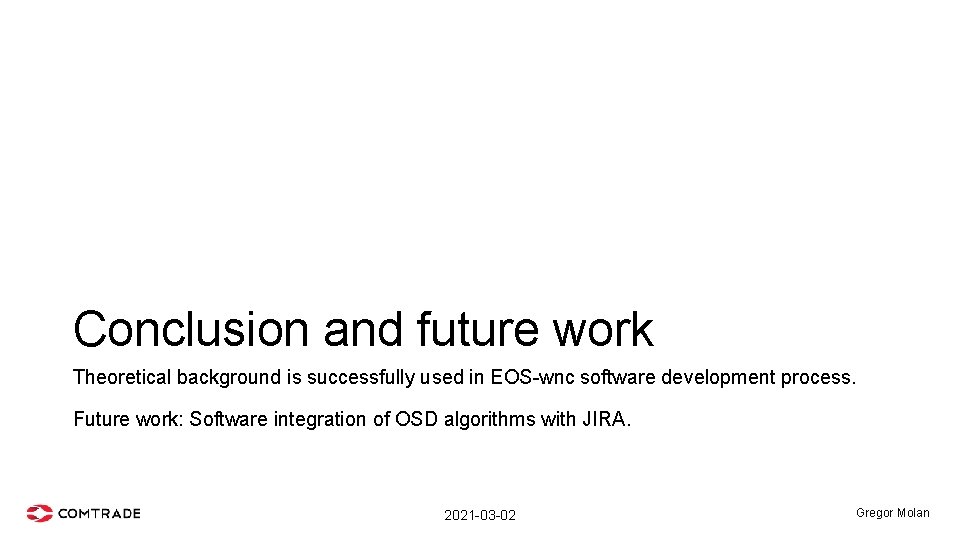 Conclusion and future work

Theoretical background is successfully used in EOS-wnc software development process.

Future work: Software integration of OSD algorithms with JIRA.

COMTRADE

2021-03-02

Gregor Molan